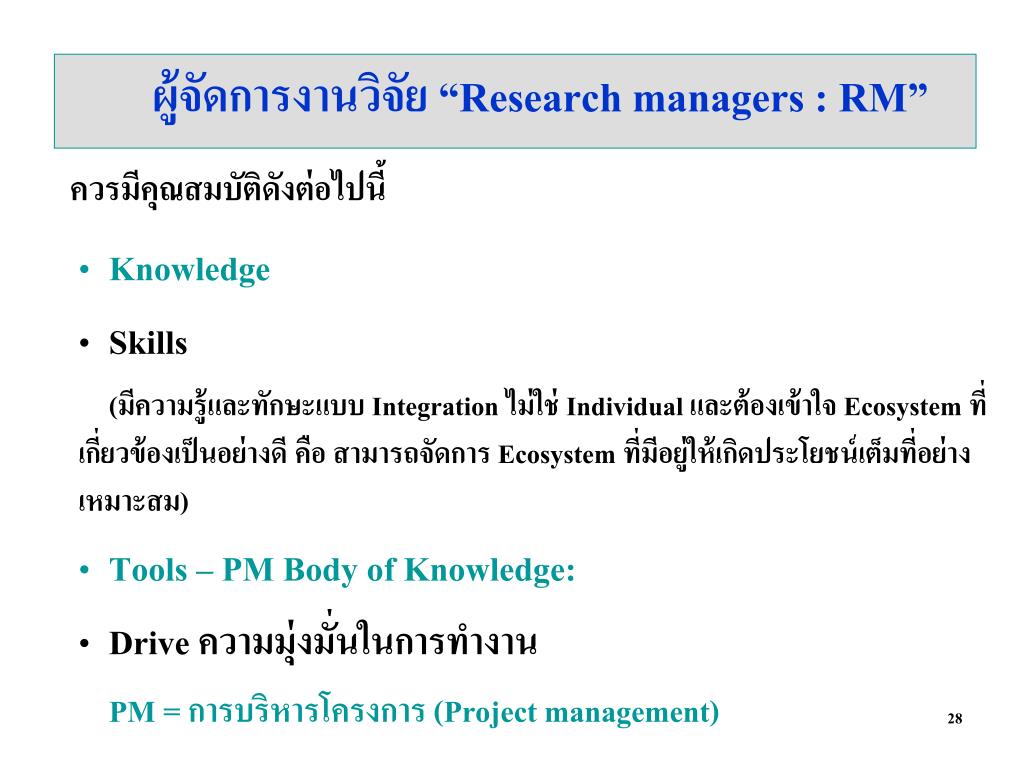 ผู้จัดการงานวิจัย “Research managers : RM”

ควรมีคุณสมบัติดังต่อไปนี้

• Knowledge

• Skills

(มีความรู้และทักษะแบบ Integration ไม่ใช่ Individual และต้องเข้าใจ Ecosystem ที่เกี่ยวข้องเป็นอย่างดี คือ สามารถจัดการ Ecosystem ที่มีอยู่ให้เกิดประโยชน์เต็มที่อย่างเหมาะสม)

• Tools – PM Body of Knowledge:

• Drive ความมุ่งมั่นในการทำงาน

PM = การบริหารโครงการ (Project management)

28